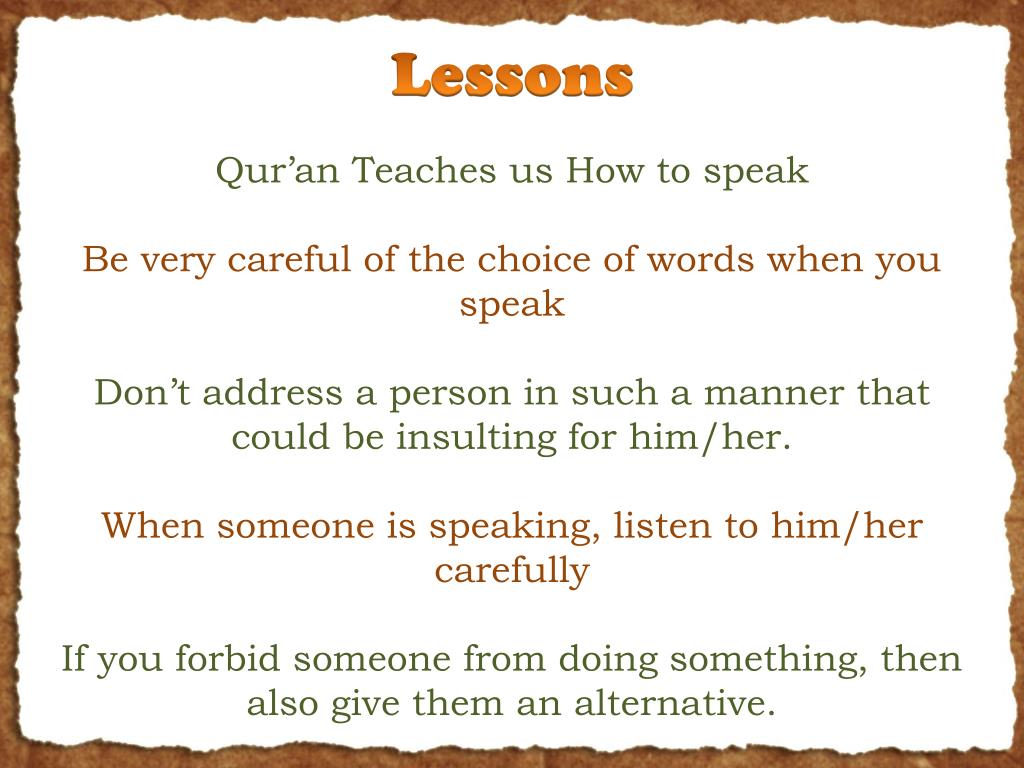 Lessons

Qur’an Teaches us How to speak

Be very careful of the choice of words when you speak

Don’t address a person in such a manner that could be insulting for him/her.

When someone is speaking, listen to him/her carefully

If you forbid someone from doing something, then also give them an alternative.